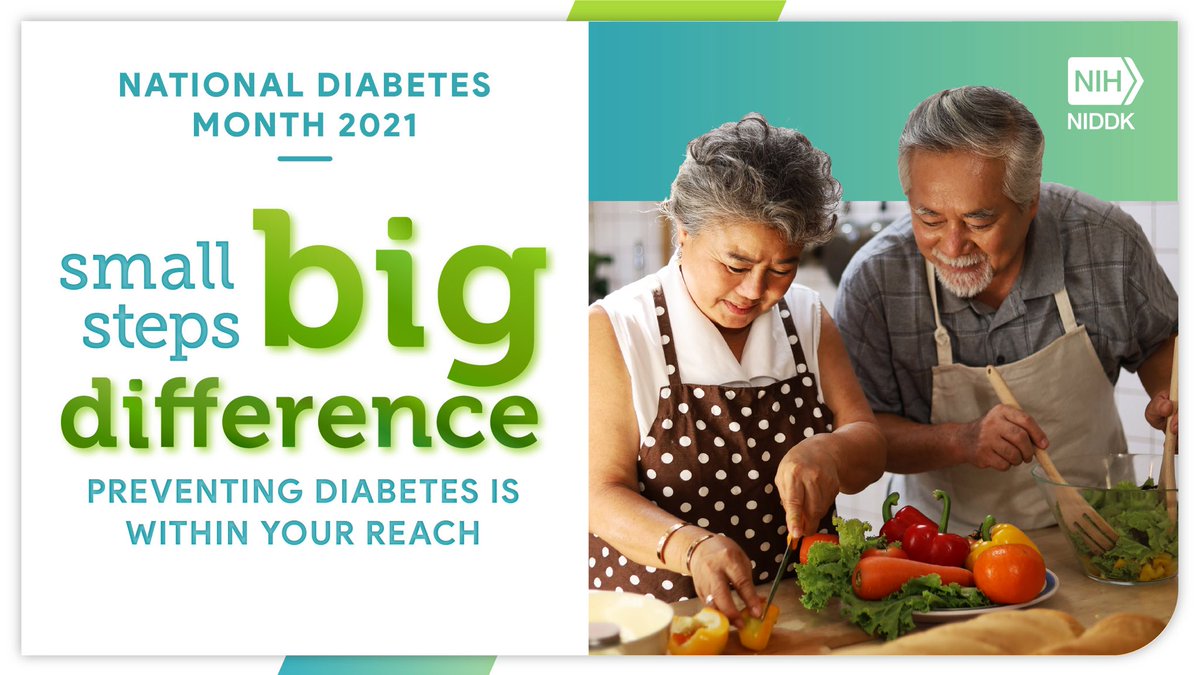 NATIONAL DIABETES MONTH 2021

small steps big difference

PREVENTING DIABETES IS WITHIN YOUR REACH

NIH
NIDDK